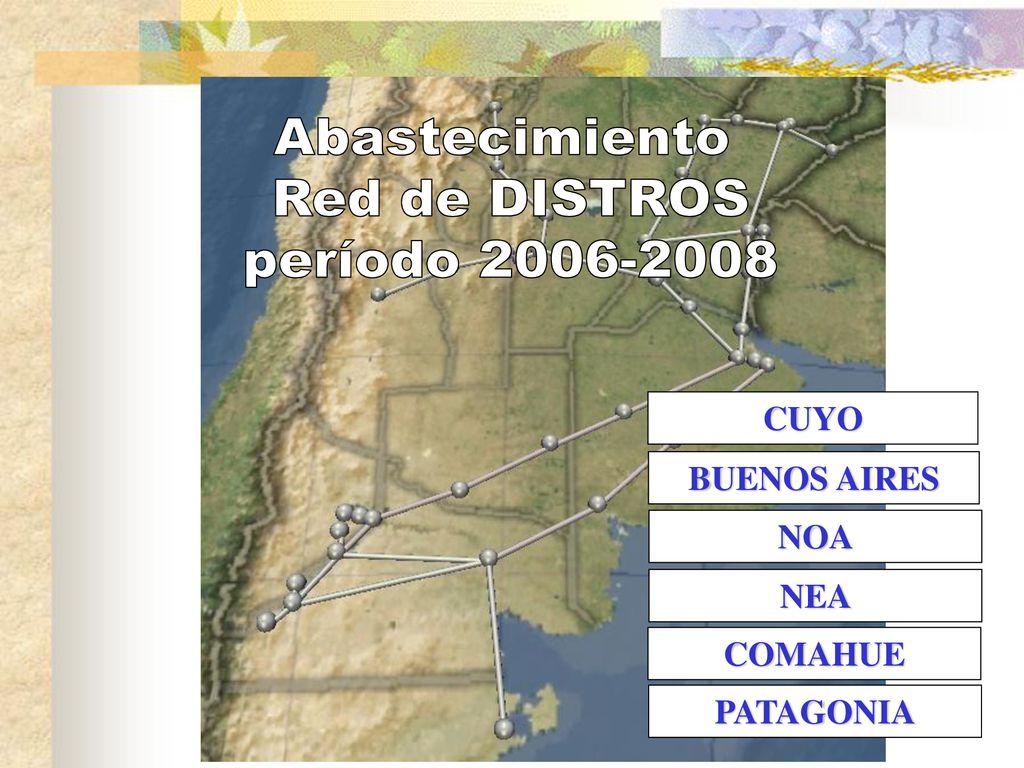 Abastecimiento
Red de DISTROS
período 2006-2008

CUYO

BUENOS AIRES

NOA

NEA

COMAHUE

PATAGONIA